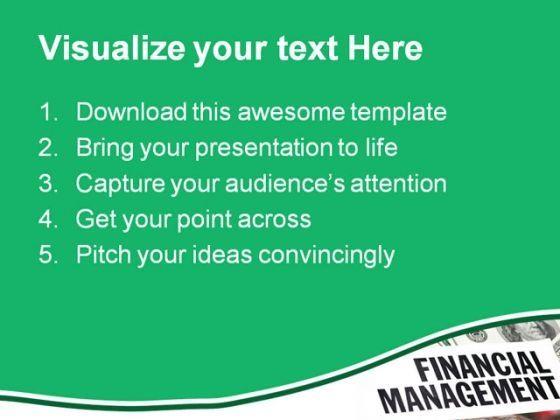 Visualize your text Here

1. Download this awesome template
2. Bring your presentation to life
3. Capture your audience's attention
4. Get your point across
5. Pitch your ideas convincingly

FINANCIAL MANAGEMENT